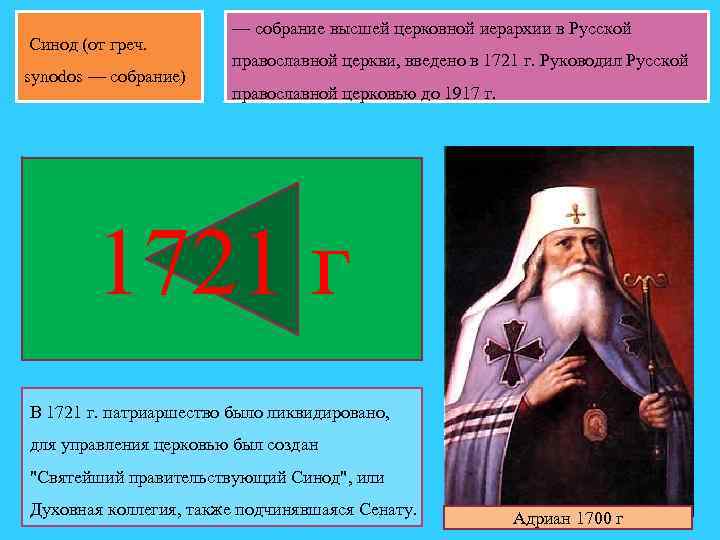 Синод (от греч. synodos — собрание)

— собрание высшей церковной иерархии в Русской православной церкви, введено в 1721 г. Руководил Русской православной церковью до 1917 г.

1721 г

В 1721 г. патриаршество было ликвидировано, для управления церковью был создан "Святейший правительствующий Синод", или Духовная коллегия, также подчинявшаяся Сенату.

Адриан 1700 г